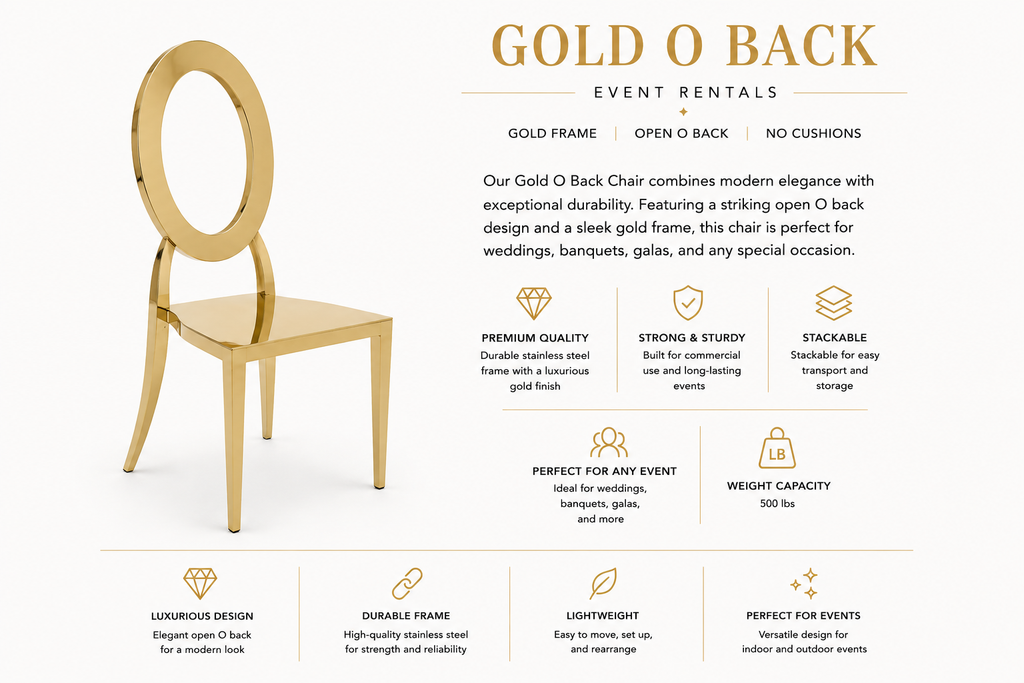 GOLD O BACK

EVENT RENTALS

GOLD FRAME | OPEN O BACK | NO CUSHIONS

Our Gold O Back Chair combines modern elegance with exceptional durability. Featuring a striking open O back design and a sleek gold frame, this chair is perfect for weddings, banquets, galas, and any special occasion.

PREMIUM QUALITY
Durable stainless steel frame with a luxurious gold finish

STRONG & STURDY
Built for commercial use and long-lasting events

STACKABLE
Stackable for easy transport and storage

PERFECT FOR ANY EVENT
Ideal for weddings, banquets, galas, and more

LB

WEIGHT CAPACITY
500 lbs

LUXURIOUS DESIGN
Elegant open O back for a modern look

DURABLE FRAME
High-quality stainless steel for strength and reliability

LIGHTWEIGHT
Easy to move, set up, and rearrange

PERFECT FOR EVENTS
Versatile design for indoor and outdoor events